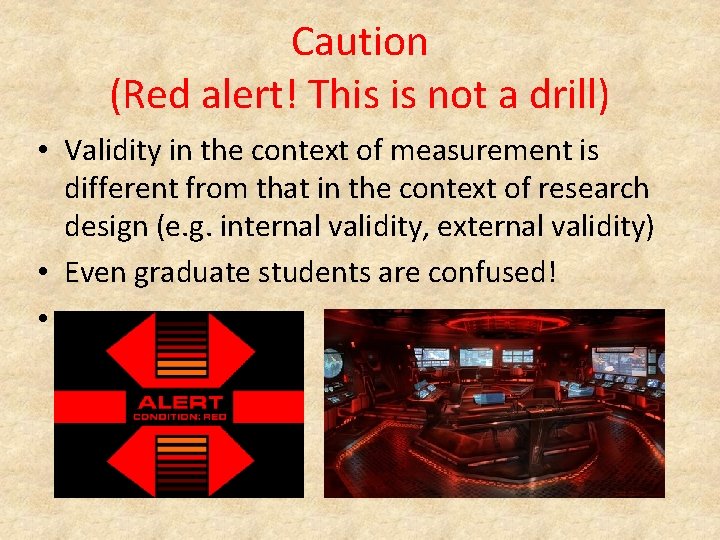 Caution
(Red alert! This is not a drill)

• Validity in the context of measurement is different from that in the context of research design (e.g. internal validity, external validity)
• Even graduate students are confused!
•

ALERT
CONDITION: RED